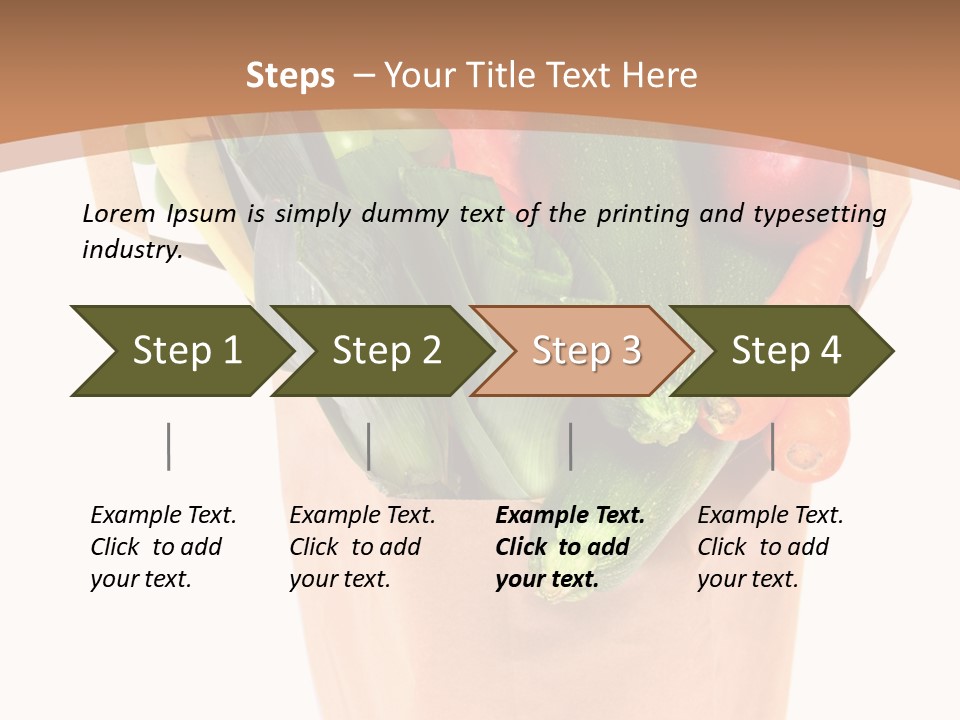 Steps – Your Title Text Here

Lorem Ipsum is simply dummy text of the printing and typesetting industry.

Step 1

Step 2

Step 3

Step 4

Example Text. Click to add your text.

Example Text. Click to add your text.

Example Text. Click to add your text.

Example Text. Click to add your text.